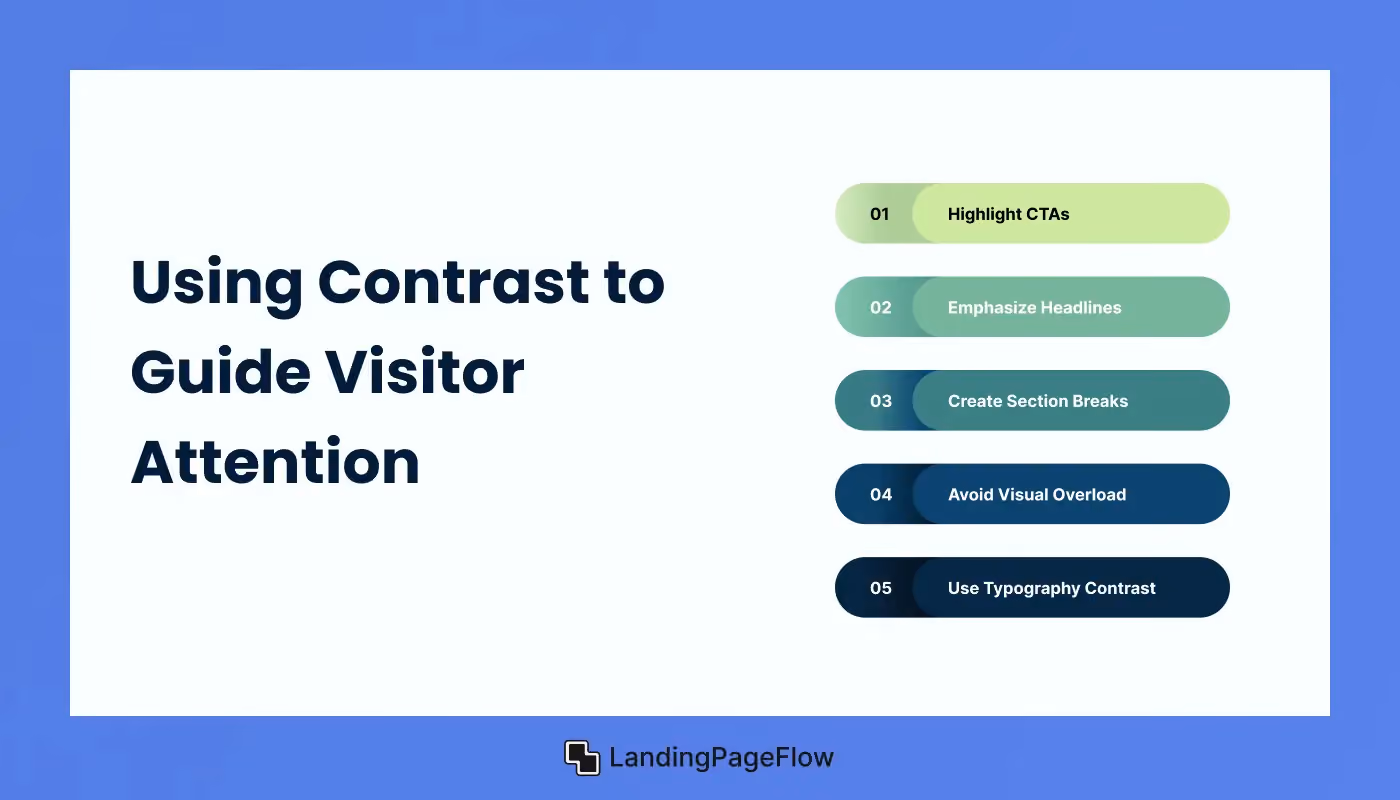 Using Contrast to Guide Visitor Attention

01 Highlight CTAs

02 Emphasize Headlines

03 Create Section Breaks

04 Avoid Visual Overload

05 Use Typography Contrast

LandingPageFlow